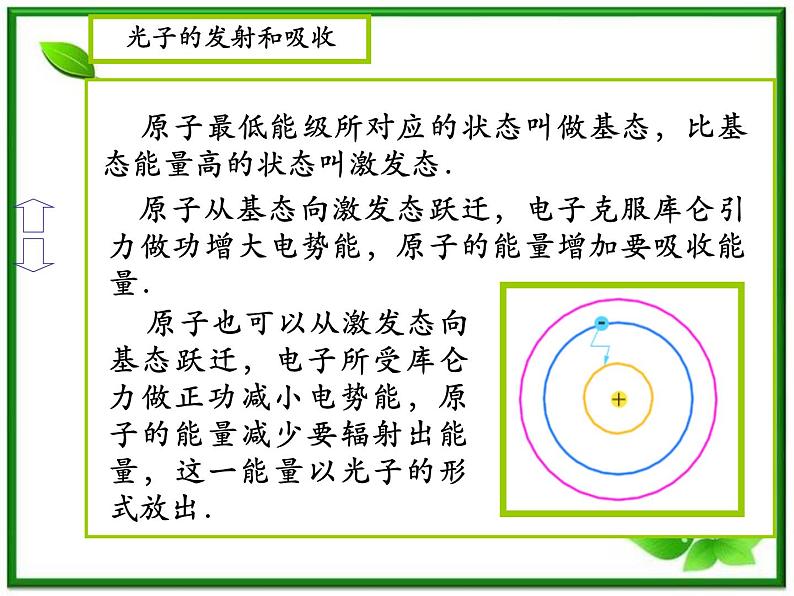 光子的发射和吸收

原子最低能级所对应的状态叫做基态，比基态能量高的状态叫激发态.

原子从基态向激发态跃迁，电子克服库仑引力做功增大电势能，原子的能量增加要吸收能量.

原子也可以从激发态向基态跃迁，电子所受库仑力做正功减小电势能，原子的能量减少要辐射出能量，这一能量以光子的形式放出.

-

+